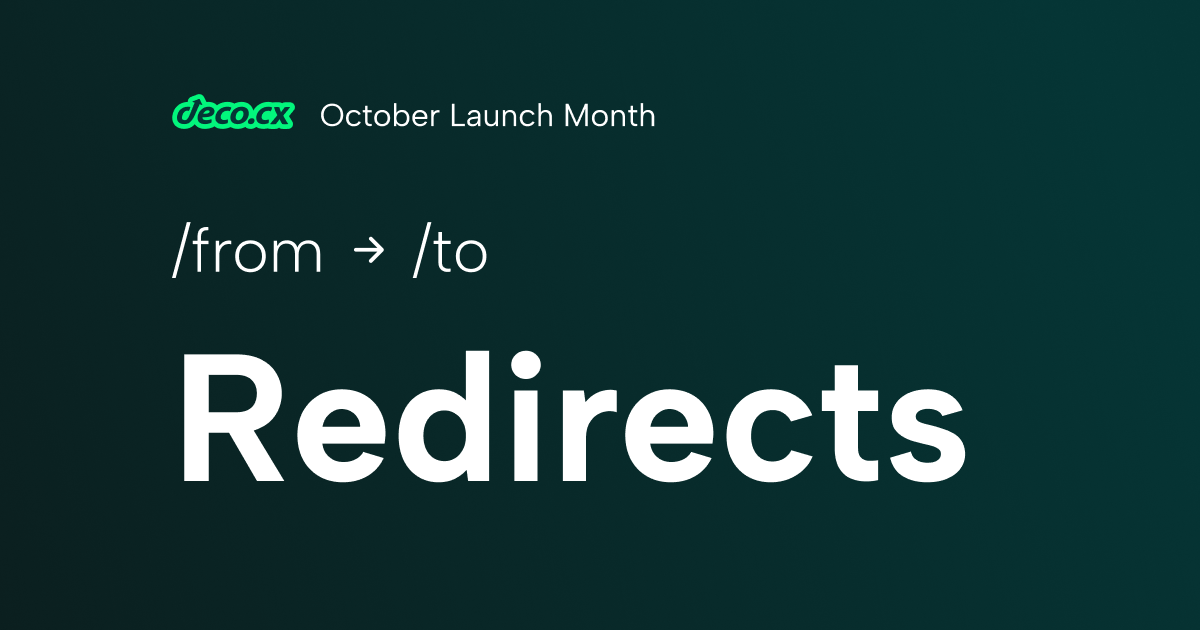 deco.cx October Launch Month

/from → /to

Redirects